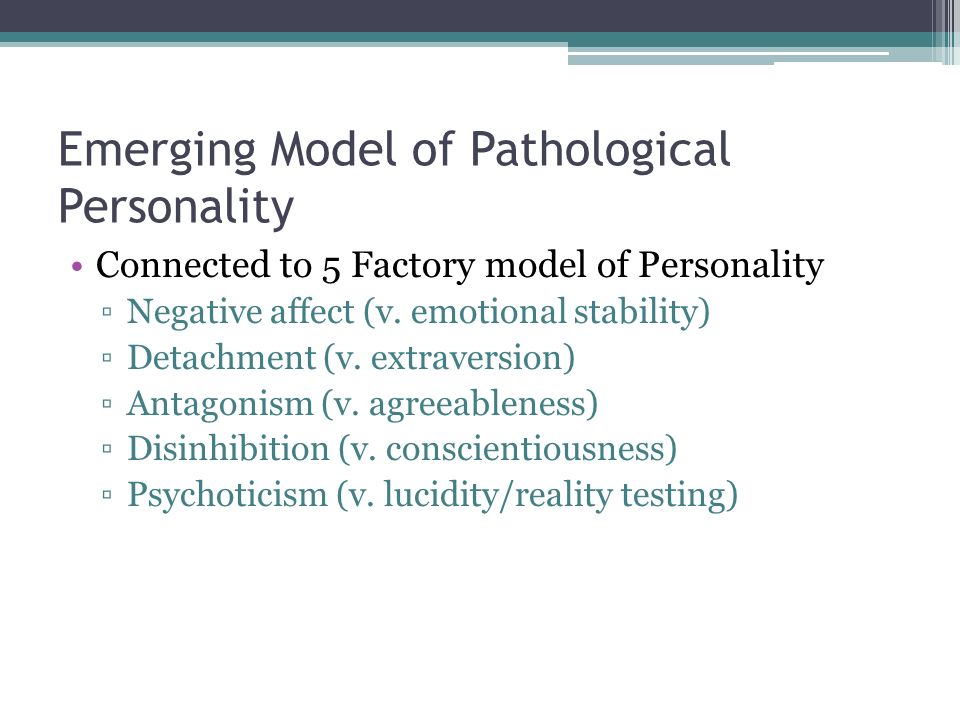 Emerging Model of Pathological Personality

• Connected to 5 Factory model of Personality
▫ Negative affect (v. emotional stability)
▫ Detachment (v. extraversion)
▫ Antagonism (v. agreeableness)
▫ Disinhibition (v. conscientiousness)
▫ Psychoticism (v. lucidity/reality testing)